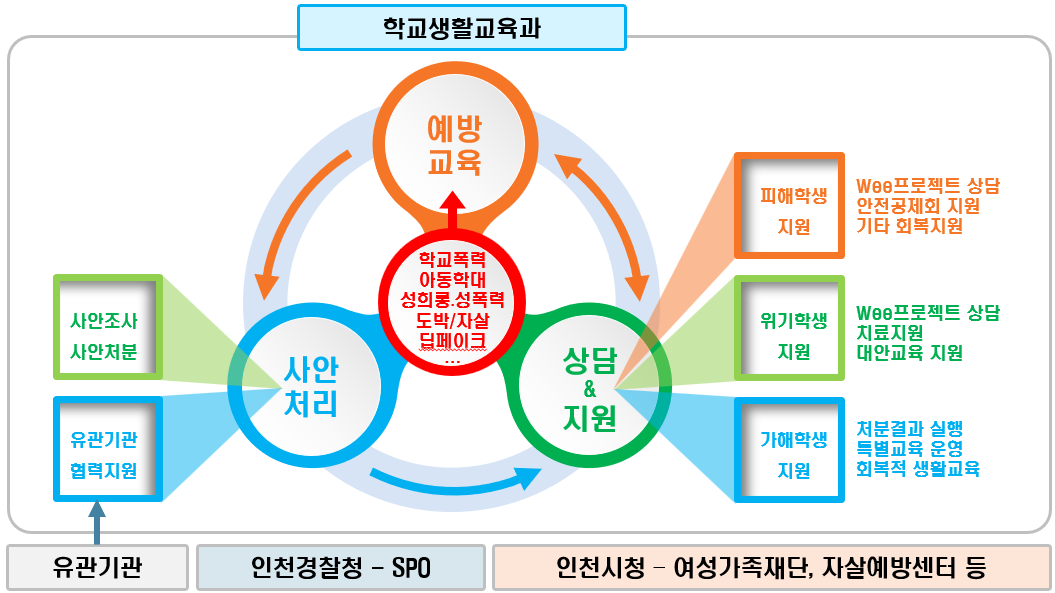 학교생활교육과

예방
교육

학교폭력
아동학대
성희롱.성폭력
도박/자살
딥페이크
...

사안
처리

상담
&
지원

사안조사
사안처분

유관기관
협력지원

피해학생
지원

Wee프로젝트 상담
안전공제회 지원
기타 회복지원

위기학생
지원

Wee프로젝트 상담
치료지원
대안교육 지원

가해학생
지원

처분결과 실행
특별교육 운영
회복적 생활교육

유관기관

인천경찰청 - SPO

인천시청 - 여성가족재단, 자살예방센터 등